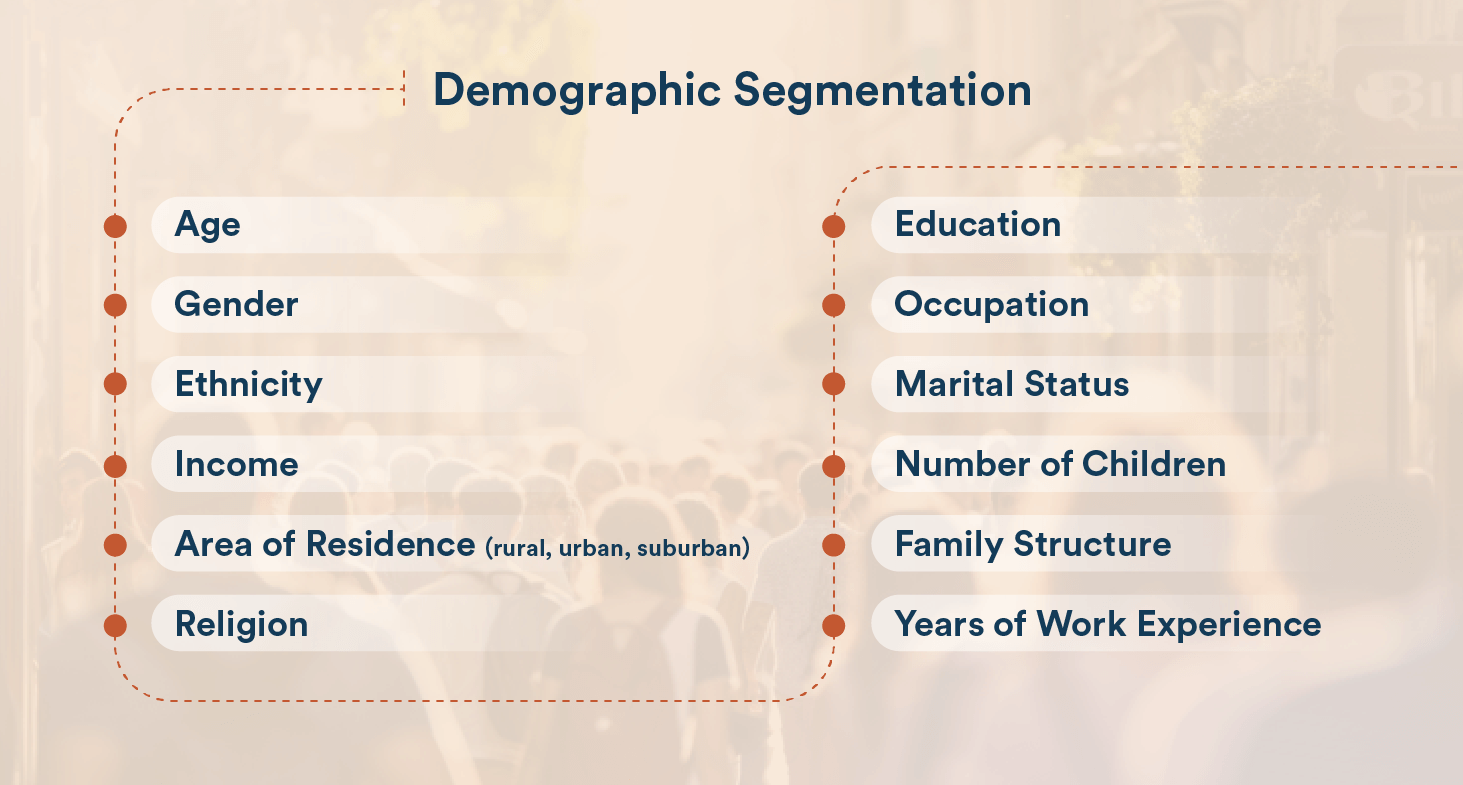 Demographic Segmentation

Age
Gender
Ethnicity
Income
Area of Residence (rural, urban, suburban)
Religion

Education
Occupation
Marital Status
Number of Children
Family Structure
Years of Work Experience